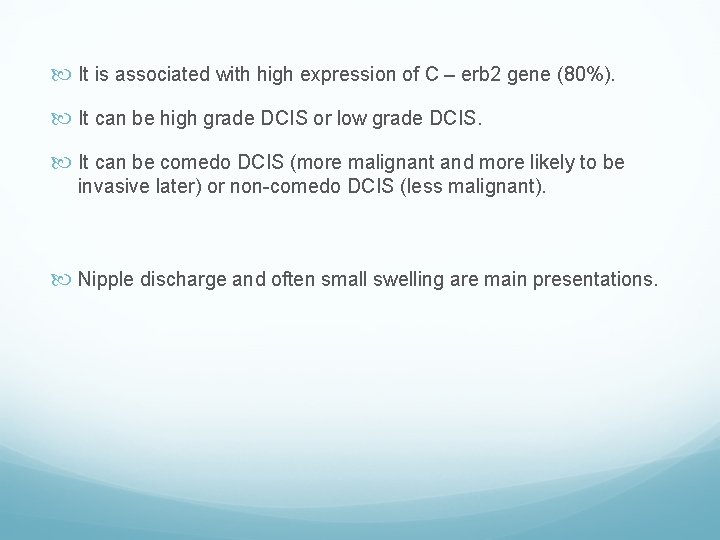 It is associated with high expression of C – erb2 gene (80%).

It can be high grade DCIS or low grade DCIS.

It can be comedo DCIS (more malignant and more likely to be invasive later) or non-comedo DCIS (less malignant).

Nipple discharge and often small swelling are main presentations.